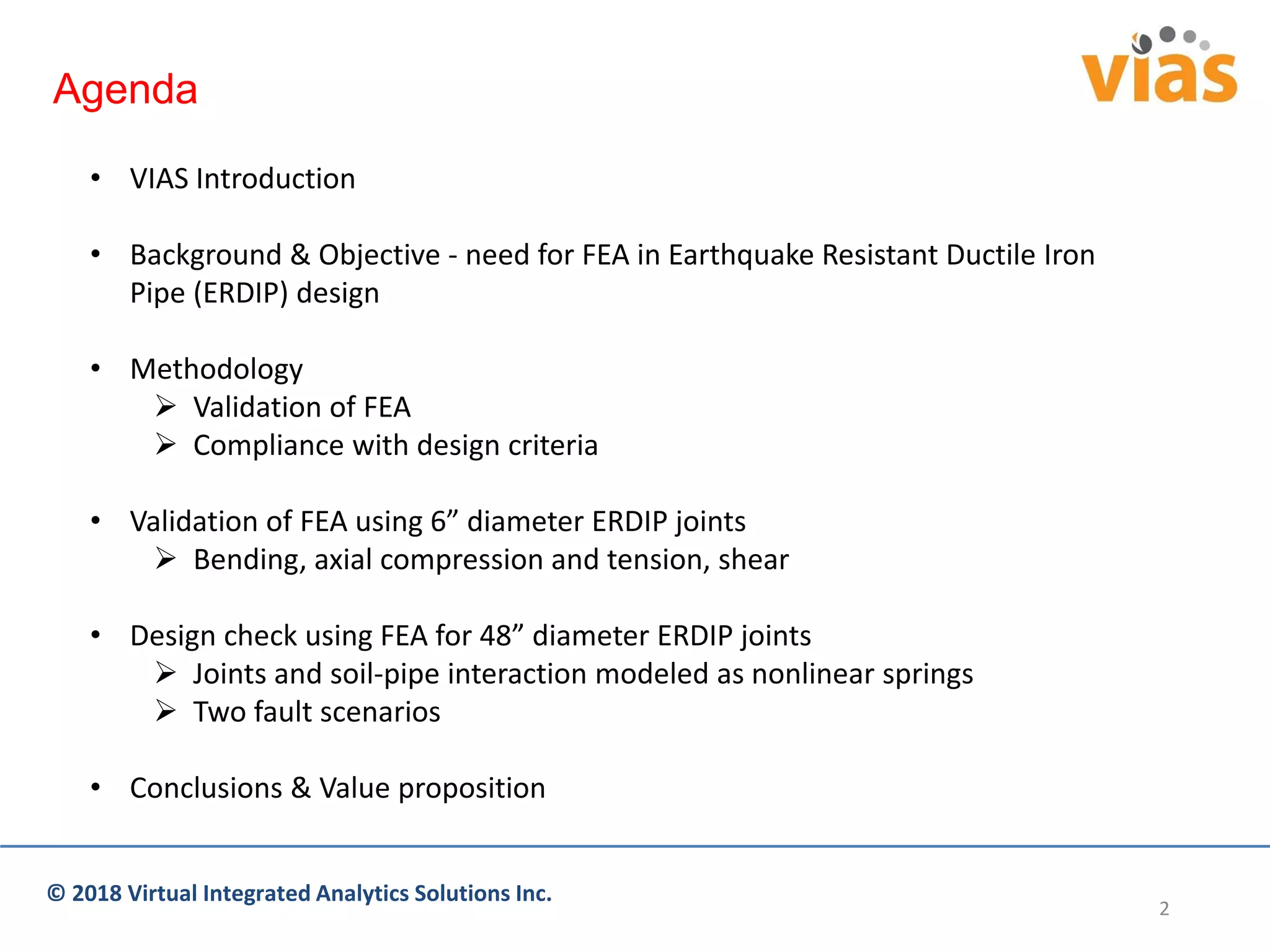 Agenda

vias

• VIAS Introduction

• Background & Objective - need for FEA in Earthquake Resistant Ductile Iron Pipe (ERDIP) design

• Methodology
  ➢ Validation of FEA
  ➢ Compliance with design criteria

• Validation of FEA using 6” diameter ERDIP joints
  ➢ Bending, axial compression and tension, shear

• Design check using FEA for 48” diameter ERDIP joints
  ➢ Joints and soil-pipe interaction modeled as nonlinear springs
  ➢ Two fault scenarios

• Conclusions & Value proposition

© 2018 Virtual Integrated Analytics Solutions Inc.

2